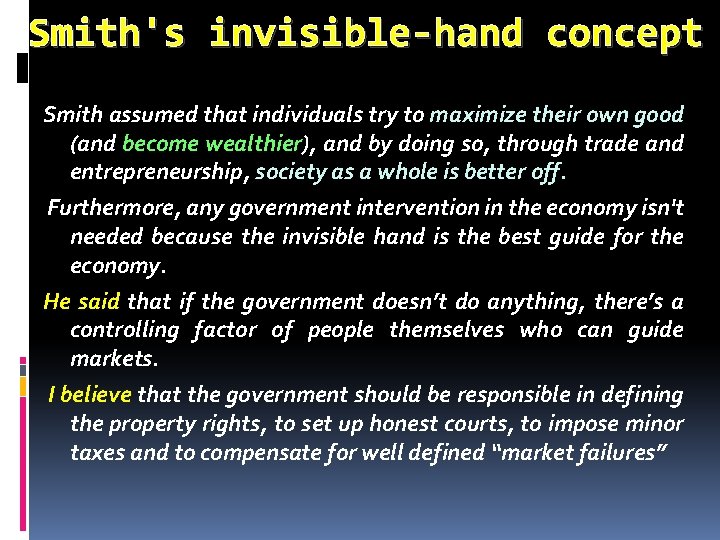 Smith's invisible-hand concept

Smith assumed that individuals try to maximize their own good (and become wealthier), and by doing so, through trade and entrepreneurship, society as a whole is better off.

Furthermore, any government intervention in the economy isn't needed because the invisible hand is the best guide for the economy.

He said that if the government doesn't do anything, there's a controlling factor of people themselves who can guide markets.

I believe that the government should be responsible in defining the property rights, to set up honest courts, to impose minor taxes and to compensate for well defined "market failures"